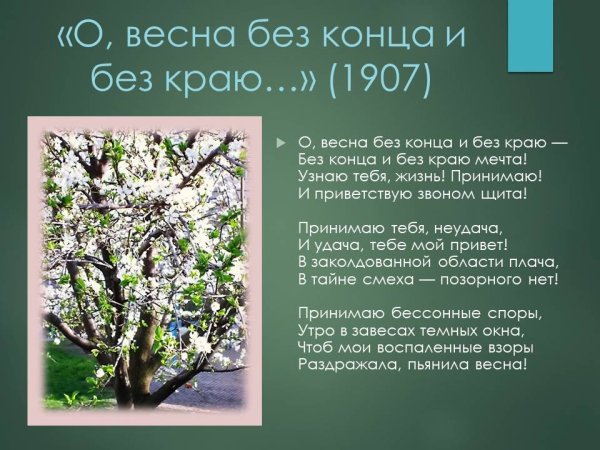 «О, весна без конца и без краю…» (1907)

О, весна без конца и без краю —
Без конца и без краю мечта!
Узнаю тебя, жизнь! Принимаю!
И приветствую звоном щита!

Принимаю тебя, неудача,
И удача, тебе мой привет!
В заколдованной области плача,
В тайне смеха — позорного нет!

Принимаю бессонные споры,
Утро в завесах темных окна,
Чтоб мои воспаленные взоры
Раздражала, пьянила весна!